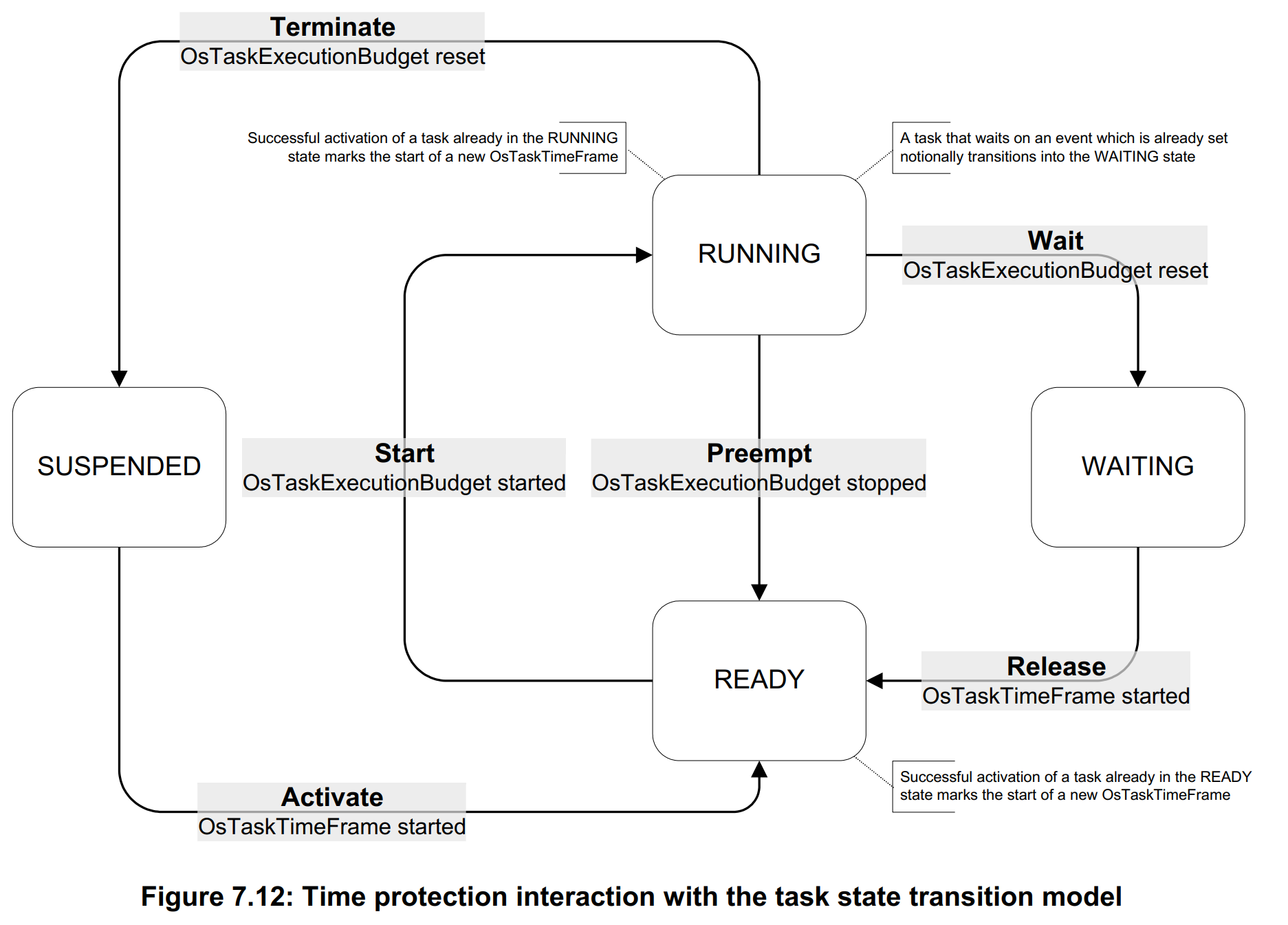 Terminate
OsTaskExecutionBudget reset

Successful activation of a task already in the RUNNING state marks the start of a new OsTaskTimeFrame

A task that waits on an event which is already set notionally transitions into the WAITING state

RUNNING

Wait
OsTaskExecutionBudget reset

SUSPENDED

Start
OsTaskExecutionBudget started

Preempt
OsTaskExecutionBudget stopped

WAITING

READY

Release
OsTaskTimeFrame started

Successful activation of a task already in the READY state marks the start of a new OsTaskTimeFrame

Activate
OsTaskTimeFrame started

Figure 7.12: Time protection interaction with the task state transition model